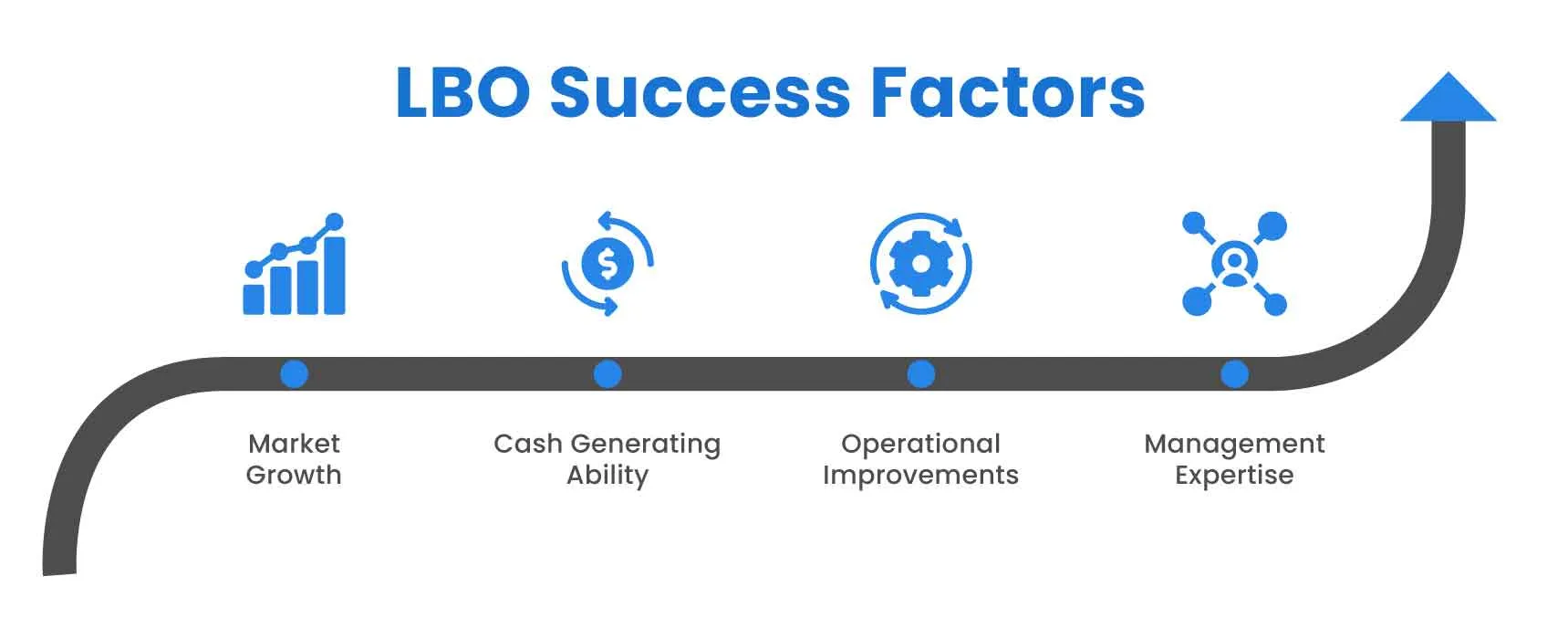 LBO Success Factors

Market Growth

Cash Generating Ability

Operational Improvements

Management Expertise